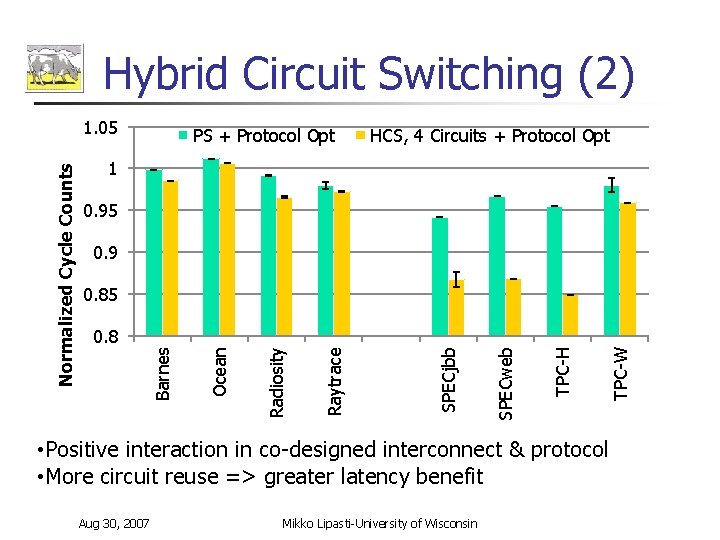 Hybrid Circuit Switching (2)

PS + Protocol Opt HCS, 4 Circuits + Protocol Opt

Normalized Cycle Counts

1.05
1
0.95
0.9
0.85
0.8

Barnes
Ocean
Radiosity
Raytrace
SPECjbb
SPECweb
TPC-H
TPC-W

•Positive interaction in co-designed interconnect & protocol
•More circuit reuse => greater latency benefit

Aug 30, 2007

Mikko Lipasti-University of Wisconsin